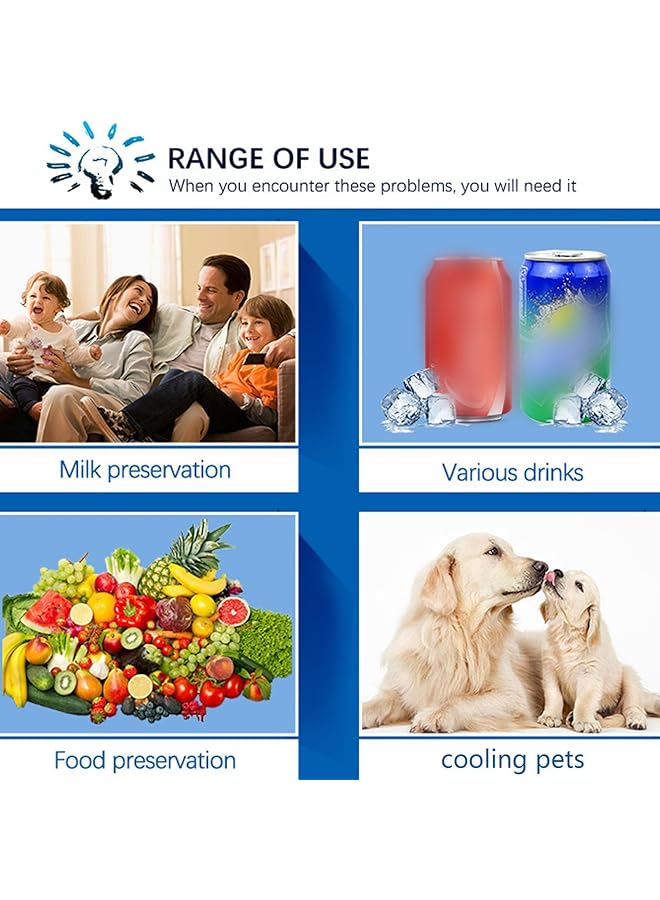 RANGE OF USE
When you encounter these problems, you will need it

Milk preservation

Various drinks

Food preservation

cooling pets